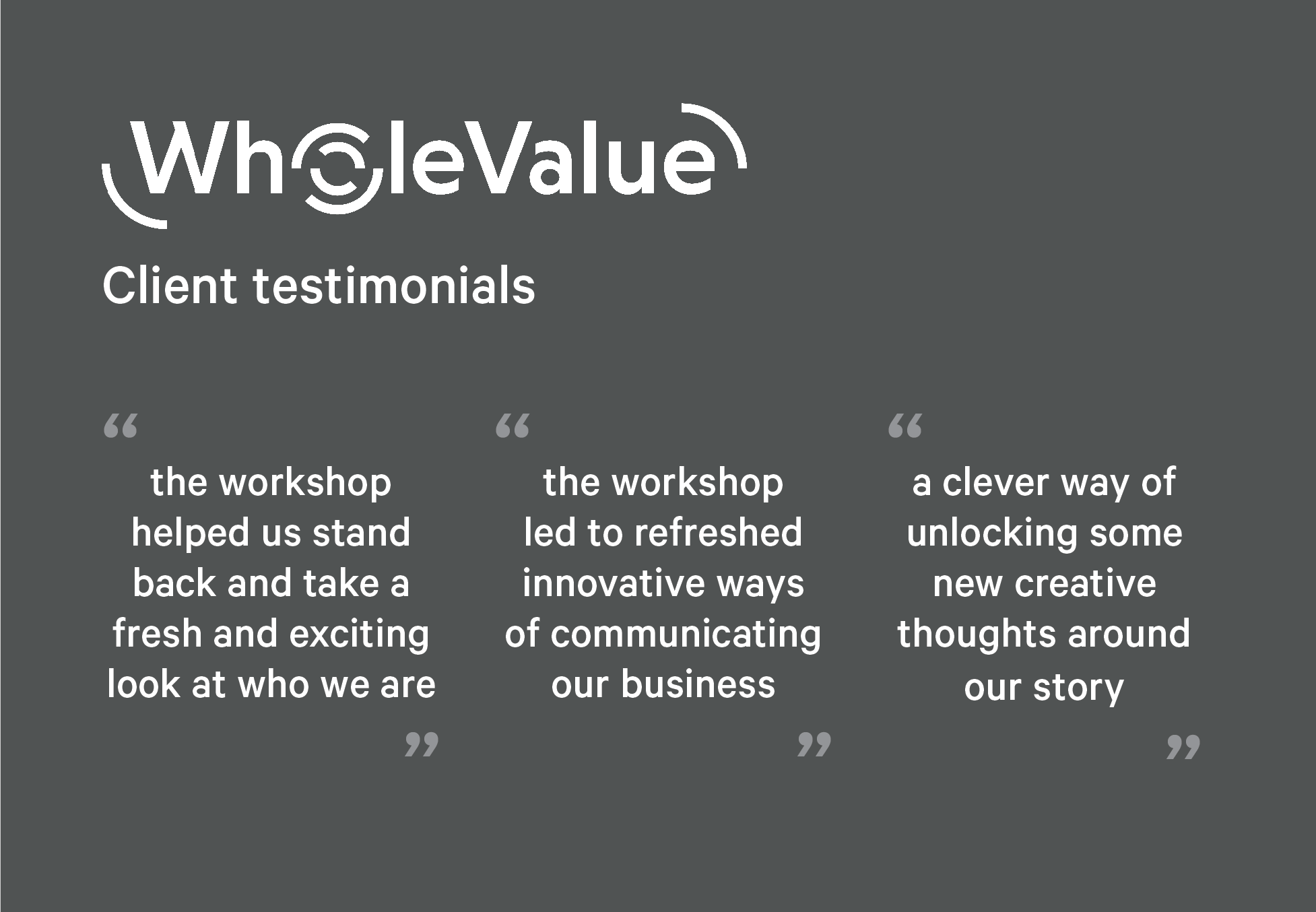 WholeValue

Client testimonials

“ the workshop helped us stand back and take a fresh and exciting look at who we are ”

“ the workshop led to refreshed innovative ways of communicating our business ”

“ a clever way of unlocking some new creative thoughts around our story ”